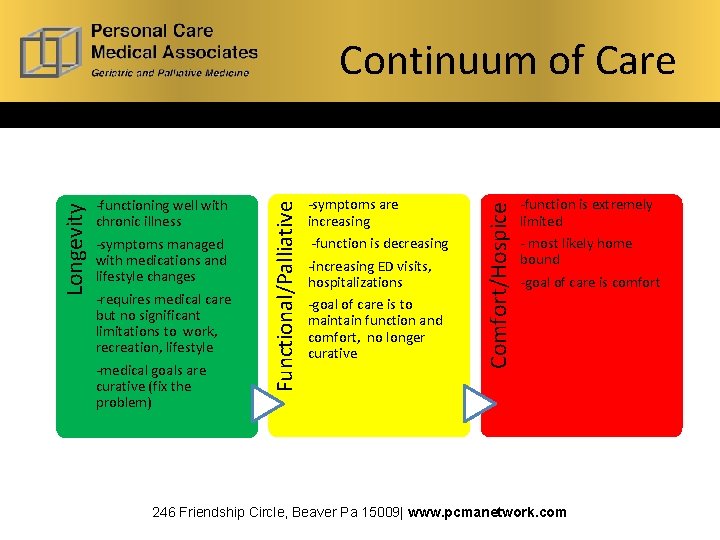 Personal Care Medical Associates
Geriatric and Palliative Medicine

Continuum of Care

Longevity

-functioning well with chronic illness

-symptoms managed with medications and lifestyle changes

-requires medical care but no significant limitations to work, recreation, lifestyle

-medical goals are curative (fix the problem)

Functional/Palliative

-symptoms are increasing

-function is decreasing

-increasing ED visits, hospitalizations

-goal of care is to maintain function and comfort, no longer curative

Comfort/Hospice

-function is extremely limited

- most likely home bound

-goal of care is comfort

246 Friendship Circle, Beaver Pa 15009| www.pcmanetwork.com